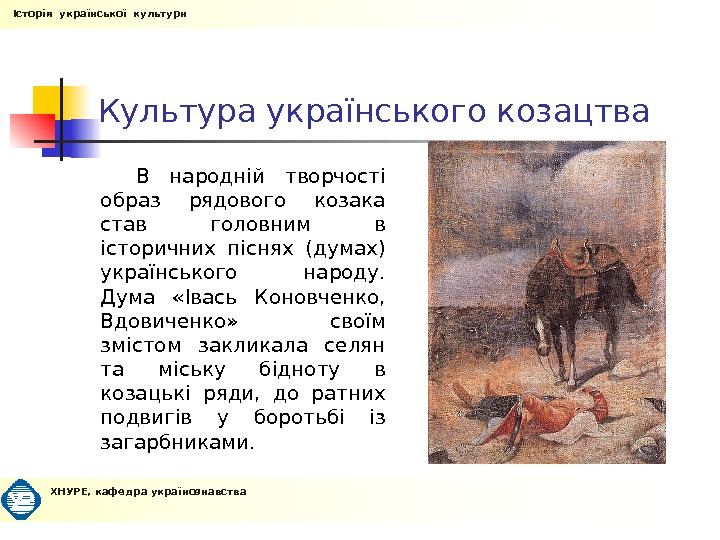 Історія української культури

Культура українського козацтва

В народній творчості образ рядового козака став головним в історичних піснях (думах) українського народу. Дума «Івась Коновченко, Вдовиченко» своїм змістом закликала селян та міську бідноту в козацькі ряди, до ратних подвигів у боротьбі із загарбниками.

ХНУРЕ, кафедра українознавства